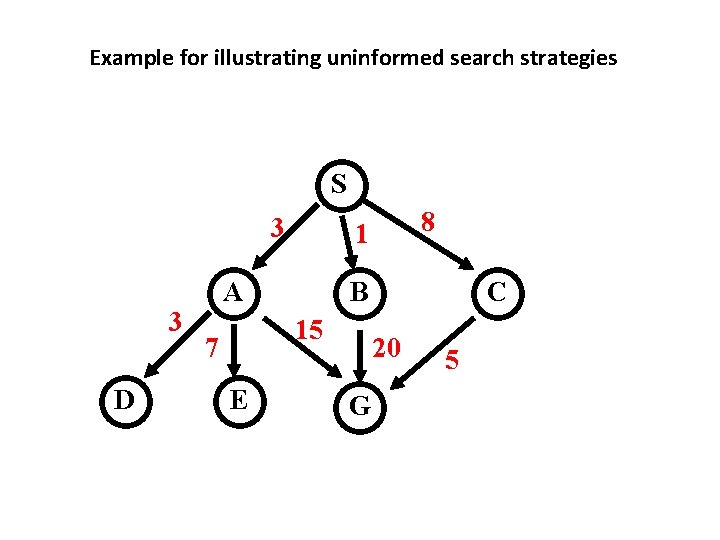 Example for illustrating uninformed search strategies

S
3
1
8
A
B
C
3
7
15
20
5
D
E
G